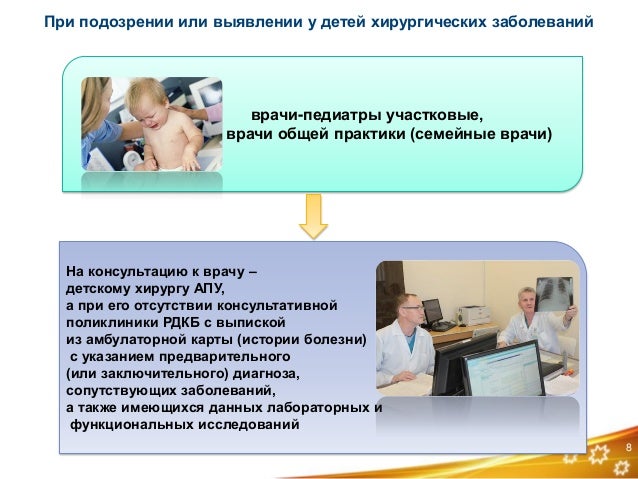 При подозрении или выявлении у детей хирургических заболеваний

врачи-педиатры участковые,
врачи общей практики (семейные врачи)

На консультацию к врачу – детскому хирургу АПУ, а при его отсутствии консультативной поликлиники РДКБ с выпиской из амбулаторной карты (истории болезни) с указанием предварительного (или заключительного) диагноза, сопутствующих заболеваний, а также имеющихся данных лабораторных и функциональных исследований

8